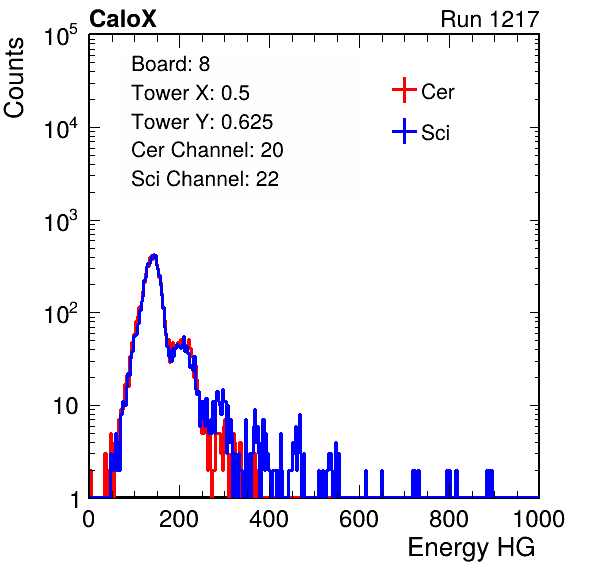 CaloX

Run 1217

Counts

$10^5$

$10^4$

$10^3$

$10^2$

10

1

Board: 8
Tower X: 0.5
Tower Y: 0.625
Cer Channel: 20
Sci Channel: 22

Cer

Sci

0 200 400 600 800 1000

Energy HG